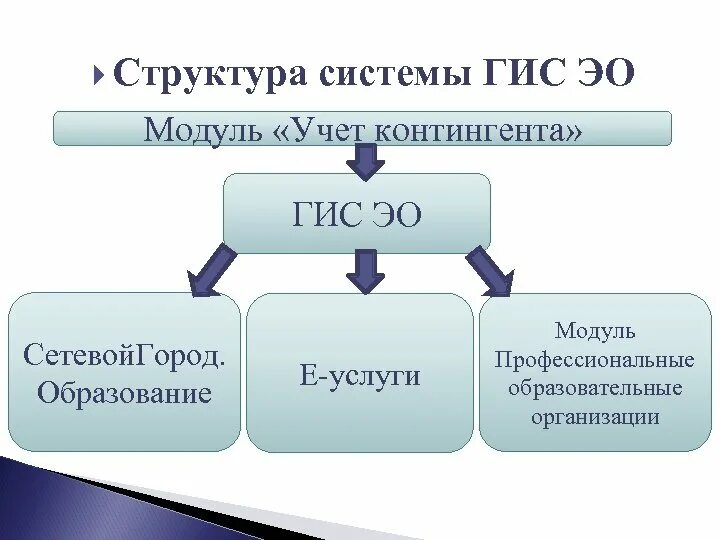 Структура системы ГИС ЭО

Модуль «Учет контингента»

ГИС ЭО

СетевойГород. Образование

Е-услуги

Модуль Профессиональные образовательные организации